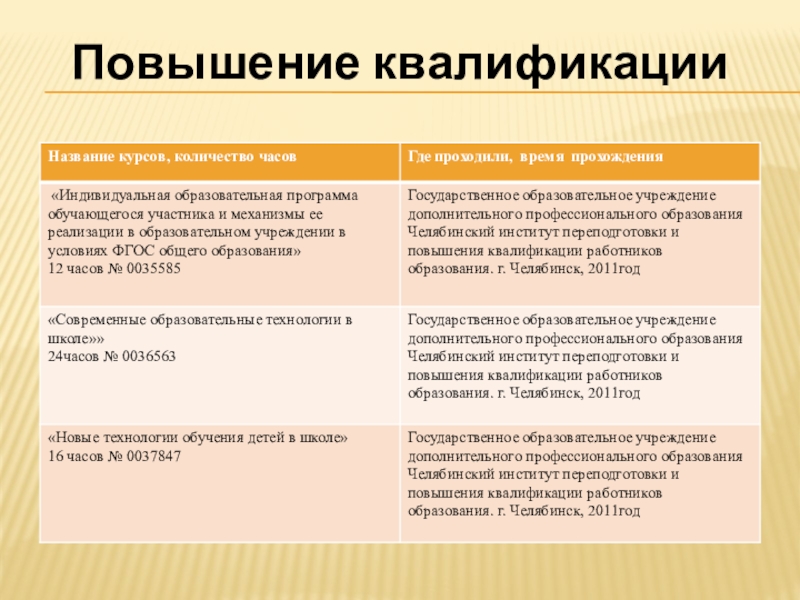 Повышение квалификации

| Название курсов, количество часов | Где проходили, время прохождения |
|---|---|
| «Индивидуальная образовательная программа обучающегося участника и механизмы ее реализации в образовательном учреждении в условиях ФГОС общего образования» 12 часов № 0035585 | Государственное образовательное учреждение дополнительного профессионального образования Челябинский институт переподготовки и повышения квалификации работников образования. г. Челябинск, 2011год |
| «Современные образовательные технологии в школе»» 24часов № 0036563 | Государственное образовательное учреждение дополнительного профессионального образования Челябинский институт переподготовки и повышения квалификации работников образования. г. Челябинск, 2011год |
| «Новые технологии обучения детей в школе» 16 часов № 0037847 | Государственное образовательное учреждение дополнительного профессионального образования Челябинский институт переподготовки и повышения квалификации работников образования. г. Челябинск, 2011год |